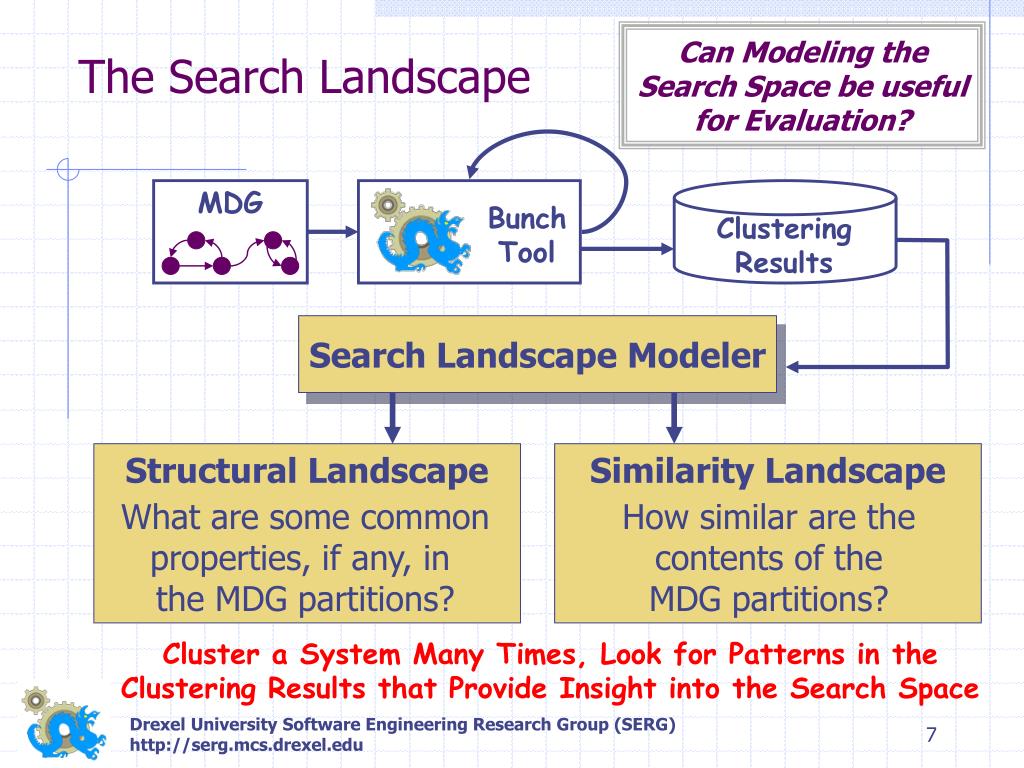 The Search Landscape

Can Modeling the Search Space be useful for Evaluation?

MDG

Bunch Tool

Clustering Results

Search Landscape Modeler

Structural Landscape
What are some common properties, if any, in the MDG partitions?

Similarity Landscape
How similar are the contents of the MDG partitions?

Cluster a System Many Times, Look for Patterns in the Clustering Results that Provide Insight into the Search Space

Drexel University Software Engineering Research Group (SERG)
http://serg.mcs.drexel.edu

7